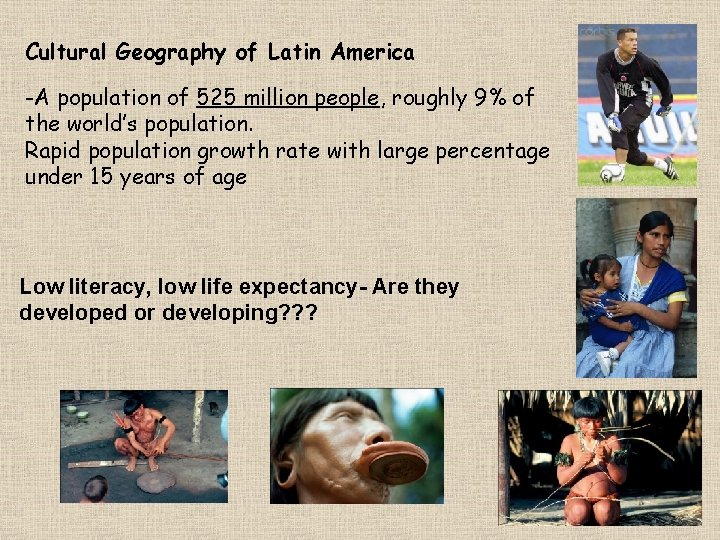 Cultural Geography of Latin America

-A population of 525 million people, roughly 9% of the world's population.
Rapid population growth rate with large percentage under 15 years of age

Low literacy, low life expectancy- Are they developed or developing???